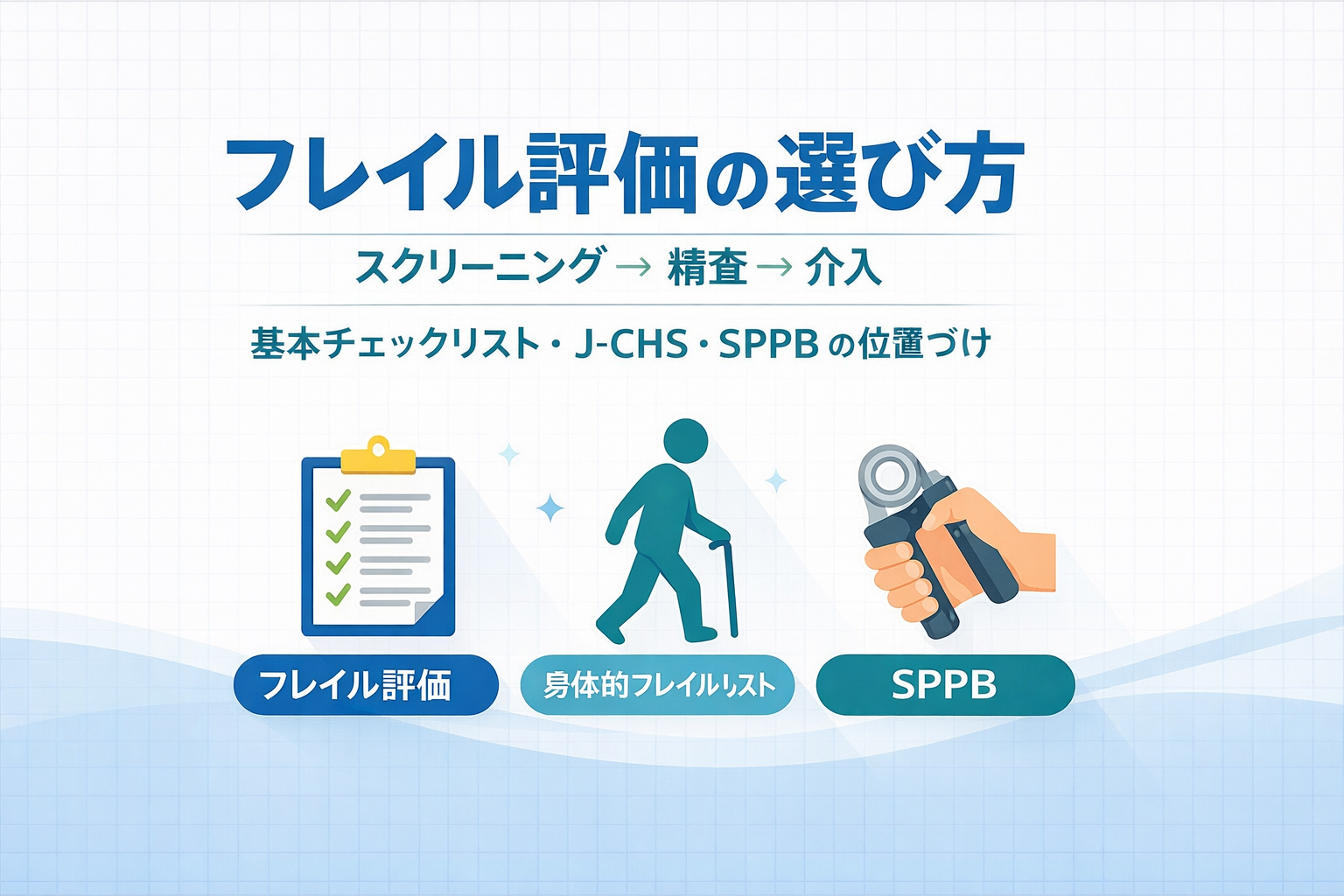 フレイル評価の選び方

スクリーニング → 精査 → 介入

基本チェックリスト・J-CHS・SPPB の位置づけ

フレイル評価

身体的フレイルリスト

SPPB